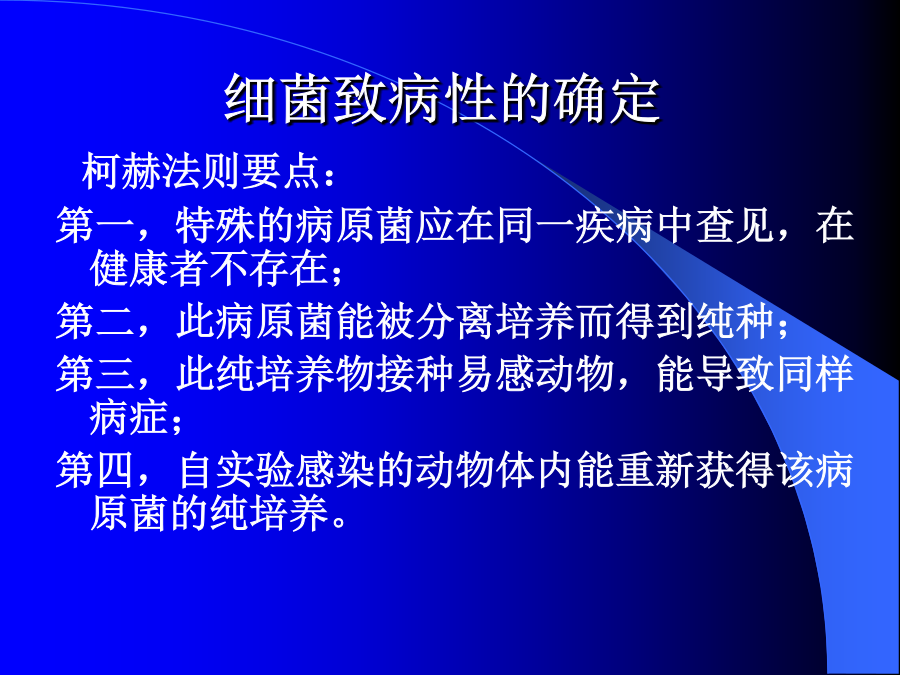 细菌致病性的确定

柯赫法则要点：

第一，特殊的病原菌应在同一疾病中查见，在健康者不存在；

第二，此病原菌能被分离培养而得到纯种；

第三，此纯培养物接种易感动物，能导致同样病症；

第四，自实验感染的动物体内能重新获得该病原菌的纯培养。